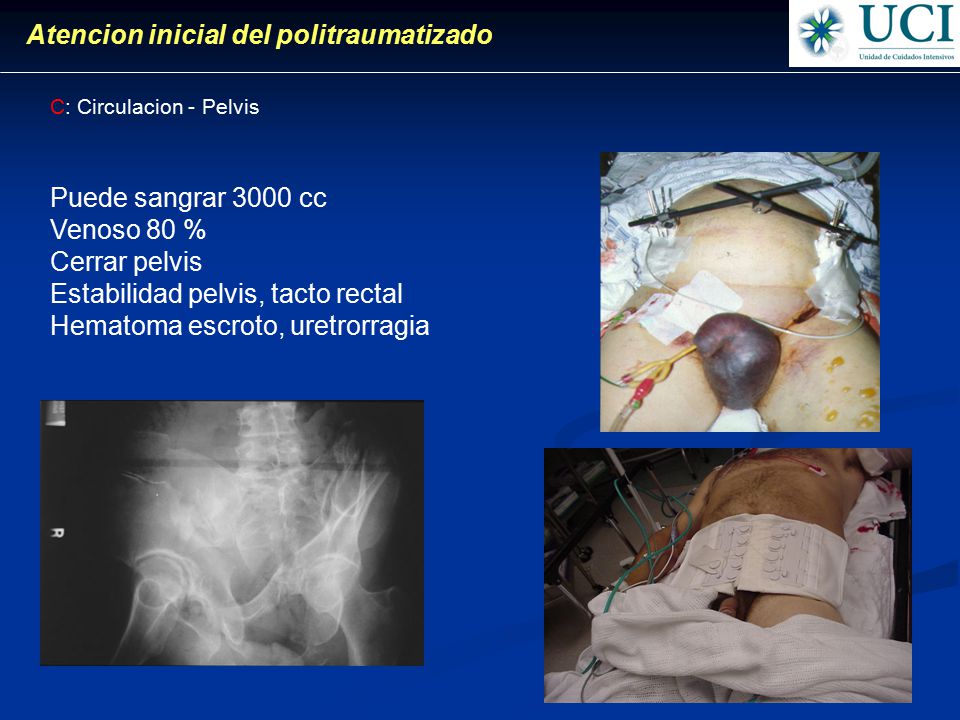 Atencion inicial del politraumatizado

UCI
Unidad de Cuidados Intensivos

C: Circulacion - Pelvis

Puede sangrar 3000 cc
Venoso 80 %
Cerrar pelvis
Estabilidad pelvis, tacto rectal
Hematoma escroto, uretrorragia

R